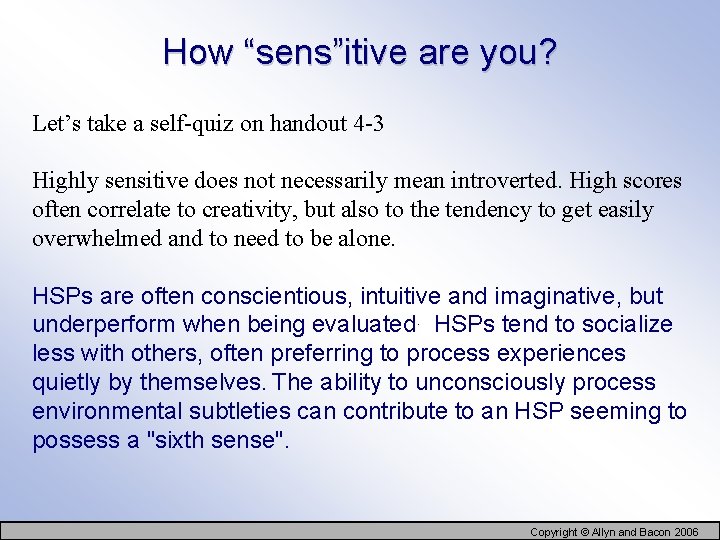 How “sens”itive are you?

Let’s take a self-quiz on handout 4-3

Highly sensitive does not necessarily mean introverted. High scores often correlate to creativity, but also to the tendency to get easily overwhelmed and to need to be alone.

HSPs are often conscientious, intuitive and imaginative, but underperform when being evaluated. HSPs tend to socialize less with others, often preferring to process experiences quietly by themselves. The ability to unconsciously process environmental subtleties can contribute to an HSP seeming to possess a "sixth sense".

Copyright © Allyn and Bacon 2006